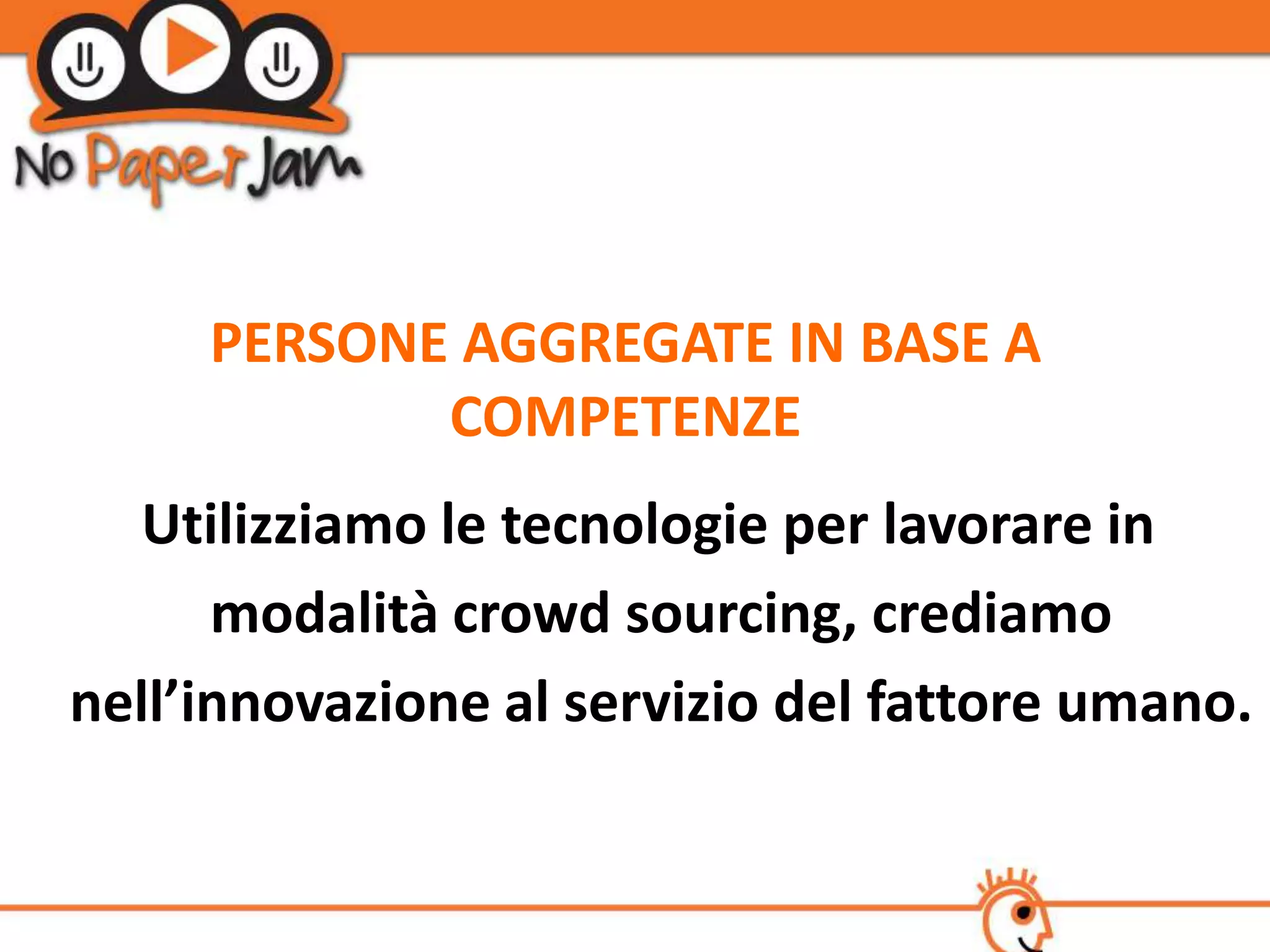 No Paper Jam

PERSONE AGGREGATE IN BASE A COMPETENZE

Utilizziamo le tecnologie per lavorare in modalità crowd sourcing, crediamo nell’innovazione al servizio del fattore umano.